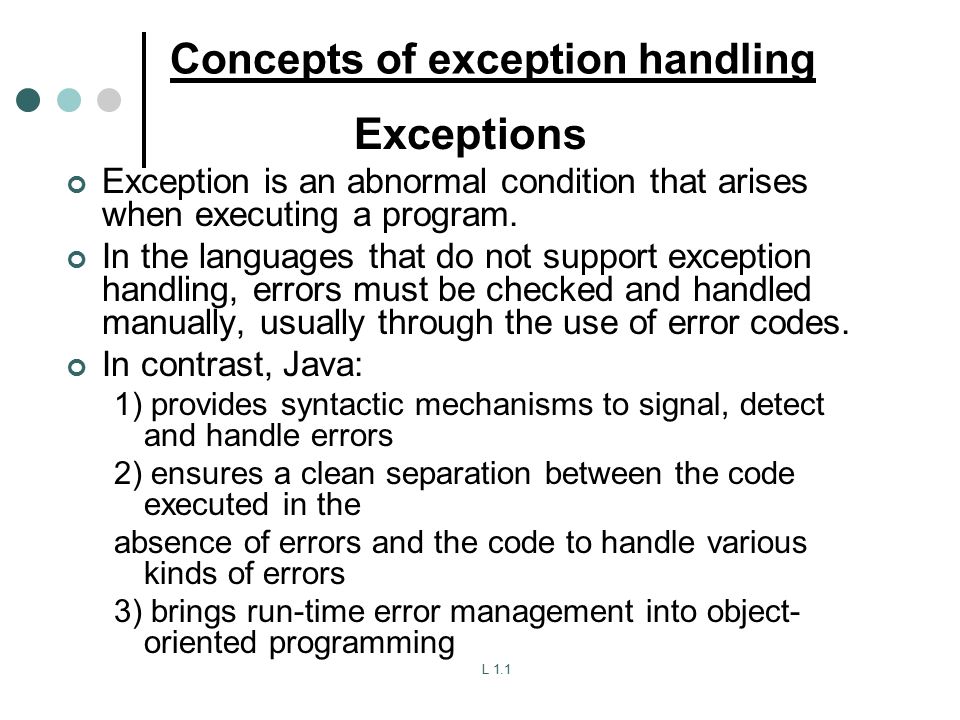 Concepts of exception handling

Exceptions

Exception is an abnormal condition that arises when executing a program.

In the languages that do not support exception handling, errors must be checked and handled manually, usually through the use of error codes.

In contrast, Java:

1) provides syntactic mechanisms to signal, detect and handle errors

2) ensures a clean separation between the code executed in the

absence of errors and the code to handle various kinds of errors

3) brings run-time error management into object-oriented programming

L 1.1